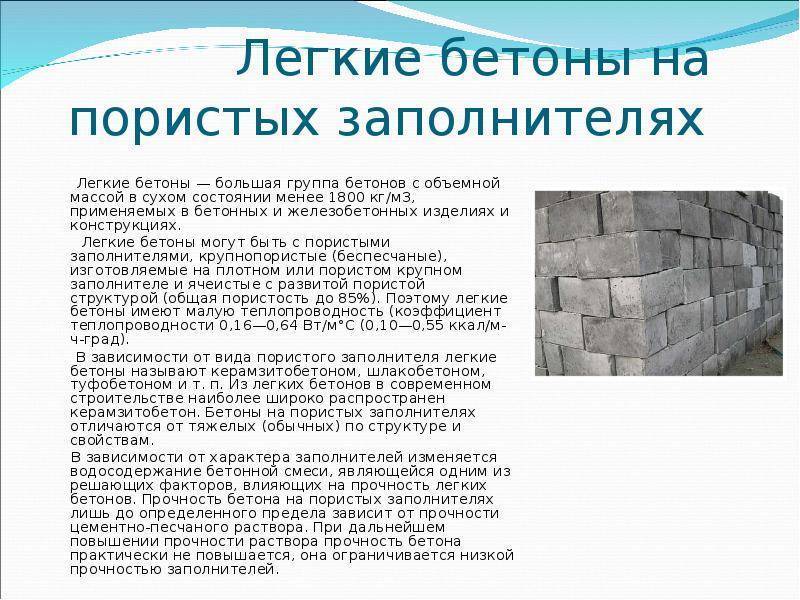 Легкие бетоны на пористых заполнителях

Легкие бетоны — большая группа бетонов с объемной массой в сухом состоянии менее 1800 кг/м3, применяемых в бетонных и железобетонных изделиях и конструкциях.

Легкие бетоны могут быть с пористыми заполнителями, крупнопористые (беспесчаные), изготовляемые на плотном или пористом крупном заполнителе и ячеистые с развитой пористой структурой (общая пористость до 85%). Поэтому легкие бетоны имеют малую теплопроводность (коэффициент теплопроводности 0,16—0,64 Вт/м°С (0,10—0,55 ккал/м-ч-град).

В зависимости от вида пористого заполнителя легкие бетоны называют керамзитобетоном, шлакобетоном, туфобетоном и т. п. Из легких бетонов в современном строительстве наиболее широко распространен керамзитобетон. Бетоны на пористых заполнителях отличаются от тяжелых (обычных) по структуре и свойствам.

В зависимости от характера заполнителей изменяется водосодержание бетонной смеси, являющейся одним из решающих факторов, влияющих на прочность легких бетонов. Прочность бетона на пористых заполнителях лишь до определенного предела зависит от прочности цементно-песчаного раствора. При дальнейшем повышении прочности раствора прочность бетона практически не повышается, она ограничивается низкой прочностью заполнителей.